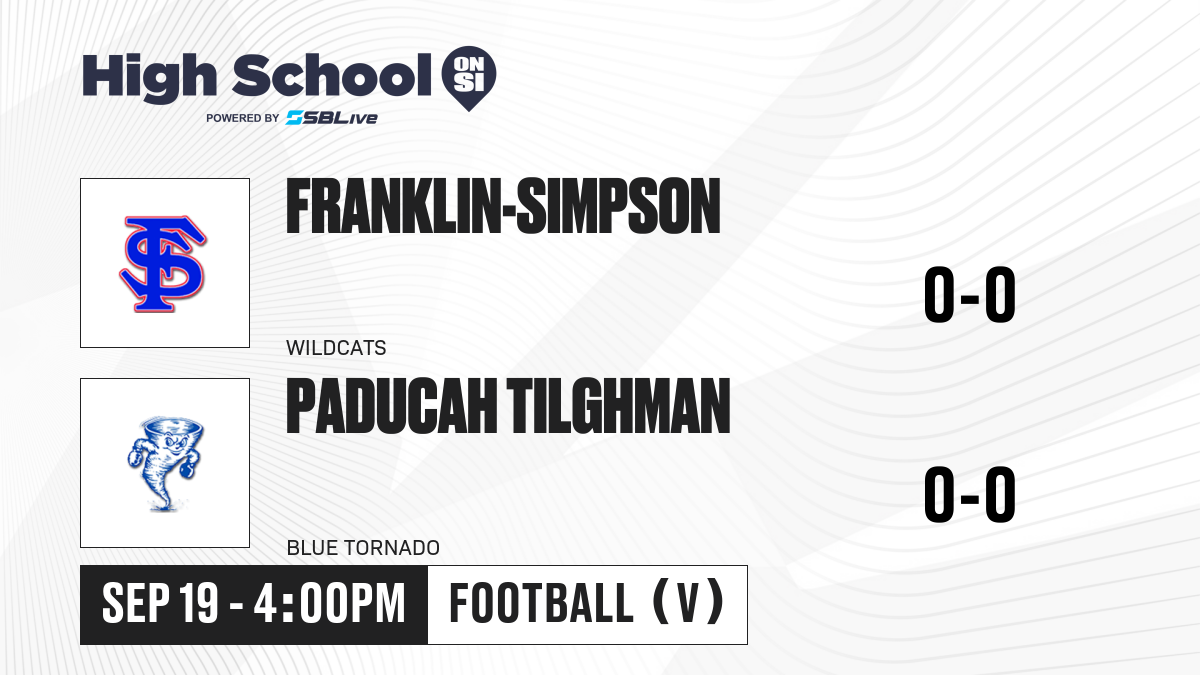 High School ON SI
POWERED BY SBLive

FS

FRANKLIN-SIMPSON

WILDCATS

0-0

PADUCAH TILGHMAN

BLUE TORNADO

0-0

SEP 19 - 4:00PM

FOOTBALL (V)